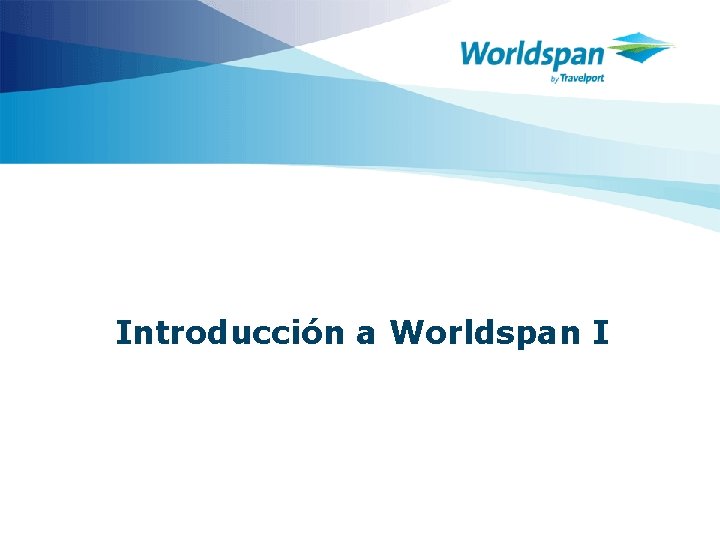 Worldspan
by Travelport

Introducción a Worldspan I